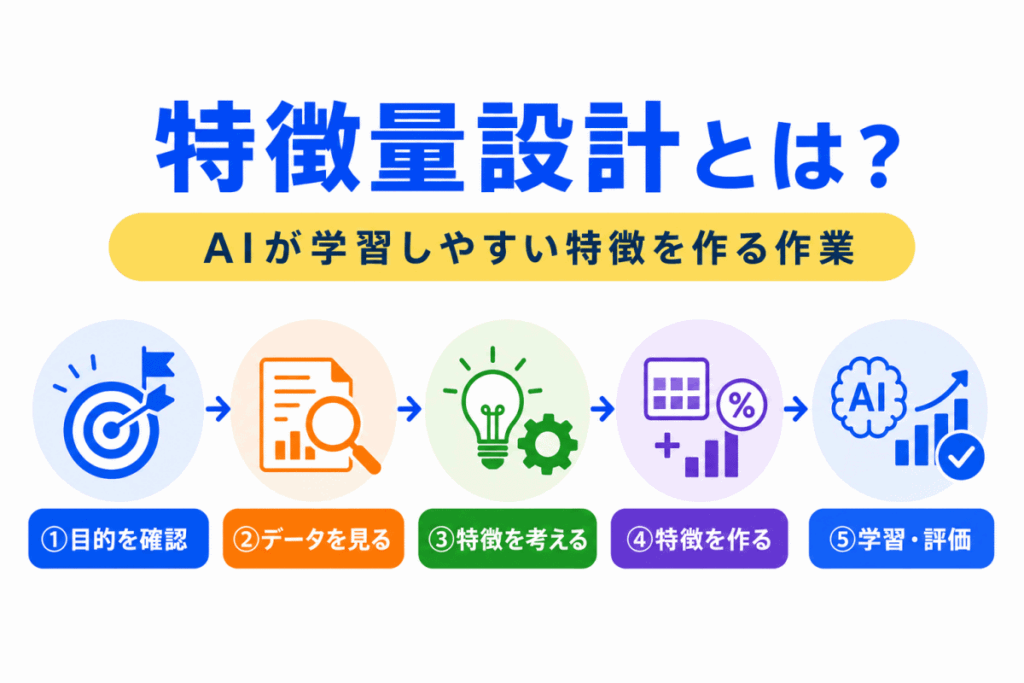 特徴量設計とは？

AIが学習しやすい特徴を作る作業

%

AI

①目的を確認

②データを見る

③特徴を考える

④特徴を作る

⑤学習・評価